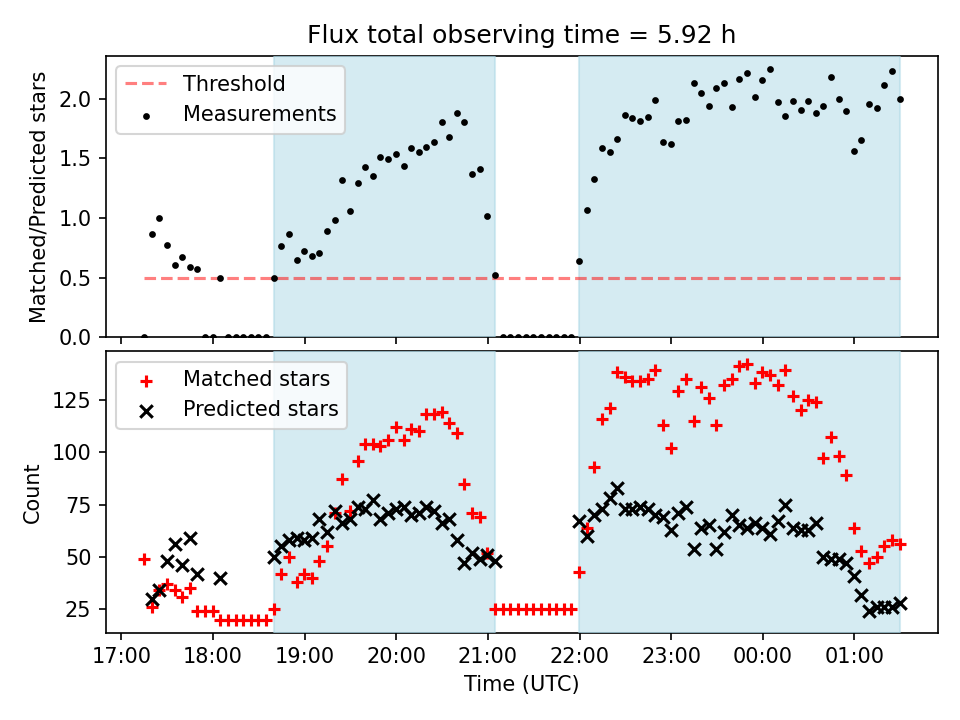 Flux total observing time = 5.92 h

Threshold
Measurements

Matched/Predicted stars

2.0
1.5
1.0
0.5
0.0

Matched stars
Predicted stars

Count

125
100
75
50
25

17:00 18:00 19:00 20:00 21:00 22:00 23:00 00:00 01:00

Time (UTC)